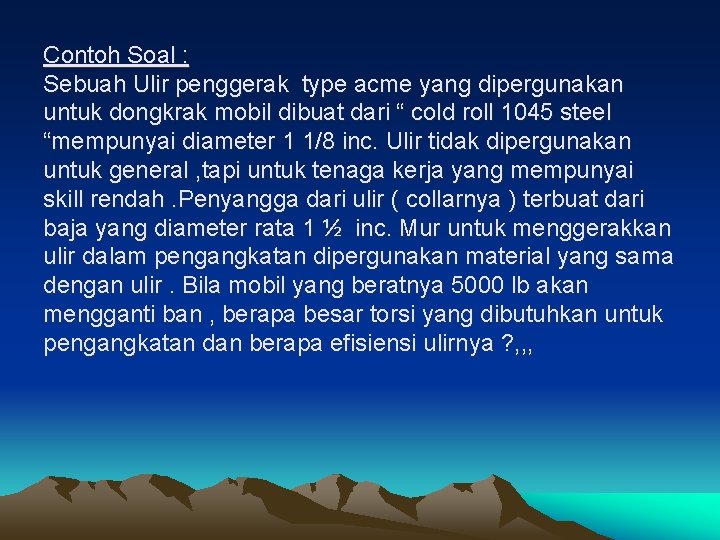 Contoh Soal :
Sebuah Ulir penggerak type acme yang dipergunakan untuk dongkrak mobil dibuat dari “ cold roll 1045 steel “mempunyai diameter 1 1/8 inc. Ulir tidak dipergunakan untuk general ,tapi untuk tenaga kerja yang mempunyai skill rendah .Penyangga dari ulir ( collarnya ) terbuat dari baja yang diameter rata 1 ½ inc. Mur untuk menggerakkan ulir dalam pengangkatan dipergunakan material yang sama dengan ulir . Bila mobil yang beratnya 5000 lb akan mengganti ban , berapa besar torsi yang dibutuhkan untuk pengangkatan dan berapa efisiensi ulirnya ?,,,